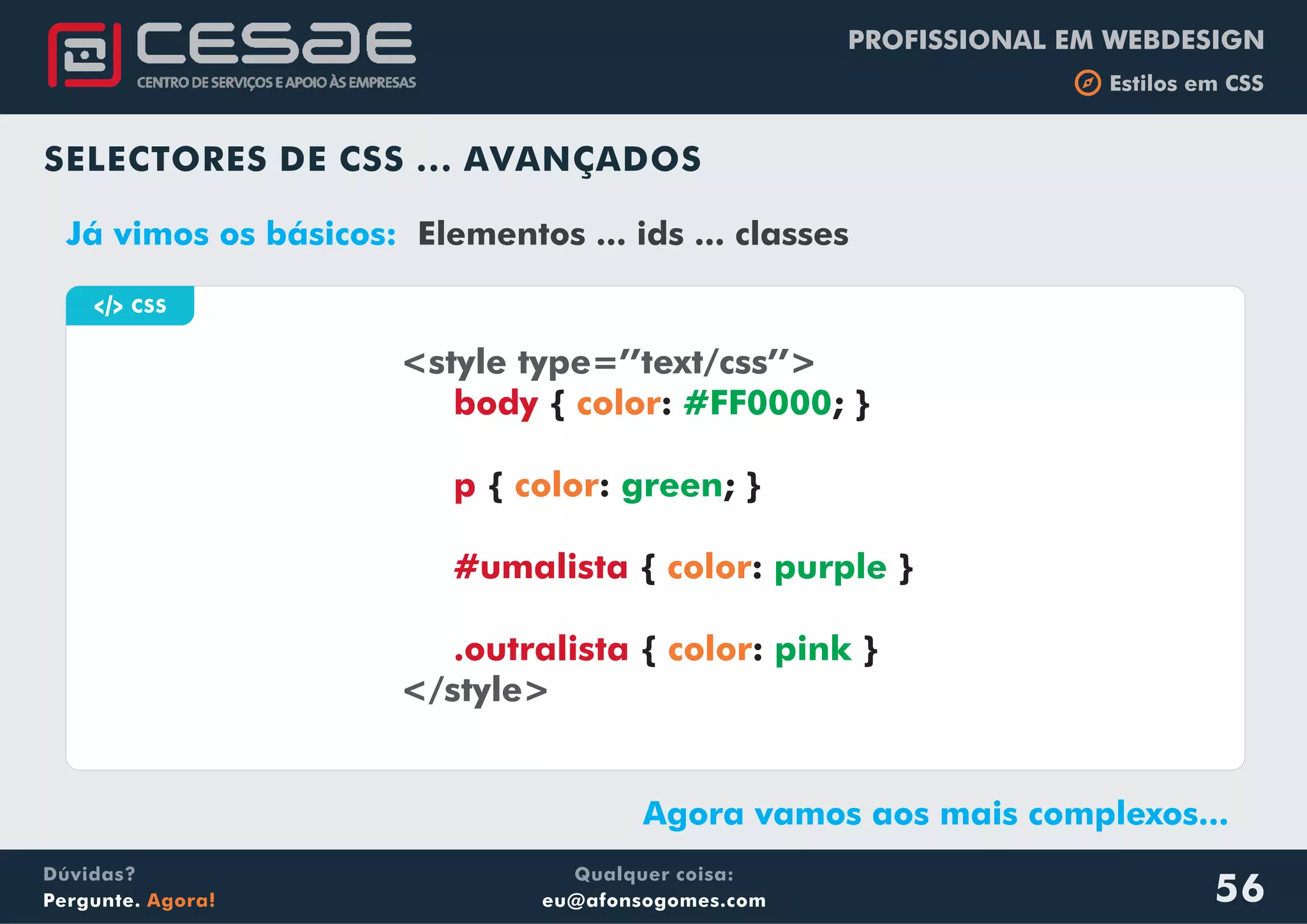 CESAE
CENTRO DE SERVIÇOS E APOIO ÀS EMPRESAS

PROFISSIONAL EM WEBDESIGN
Estilos em CSS

SELECTORES DE CSS ... AVANÇADOS

Já vimos os básicos: Elementos ... ids ... classes

</> CSS

<style type="text/css">
body { color: #FF0000; }

p { color: green; }

#umalista { color: purple }

.outralista { color: pink }
</style>

Agora vamos aos mais complexos...

Dúvidas?
Pergunte. Agora!

Qualquer coisa:
eu@afonsogomes.com

56